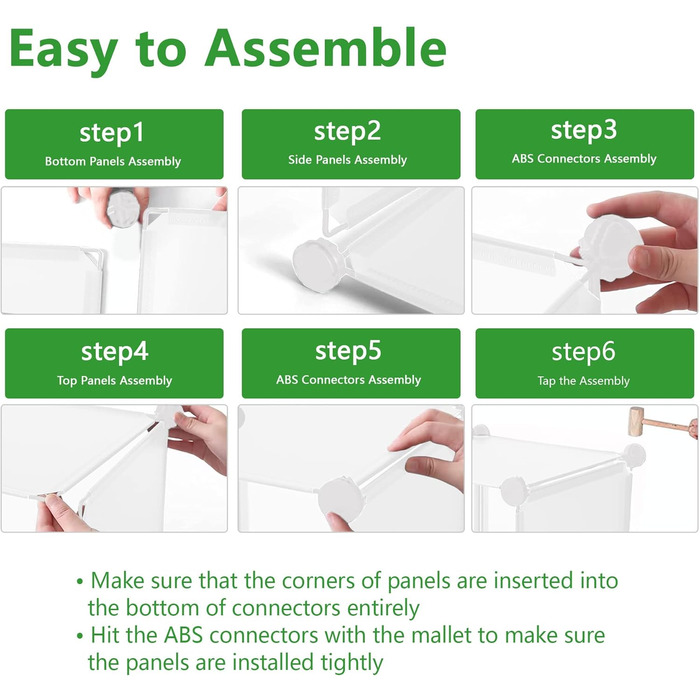 Easy to Assemble

step1
Bottom Panels Assembly

step2
Side Panels Assembly

step3
ABS Connectors Assembly

step4
Top Panels Assembly

step5
ABS Connectors Assembly

step6
Tap the Assembly

• Make sure that the corners of panels are inserted into the bottom of connectors entirely
• Hit the ABS connectors with the mallet to make sure the panels are installed tightly